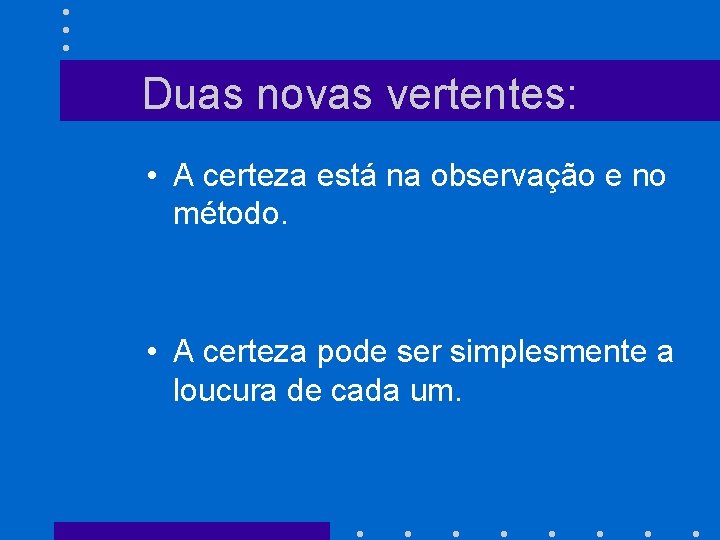 Duas novas vertentes:

• A certeza está na observação e no método.

• A certeza pode ser simplesmente a loucura de cada um.